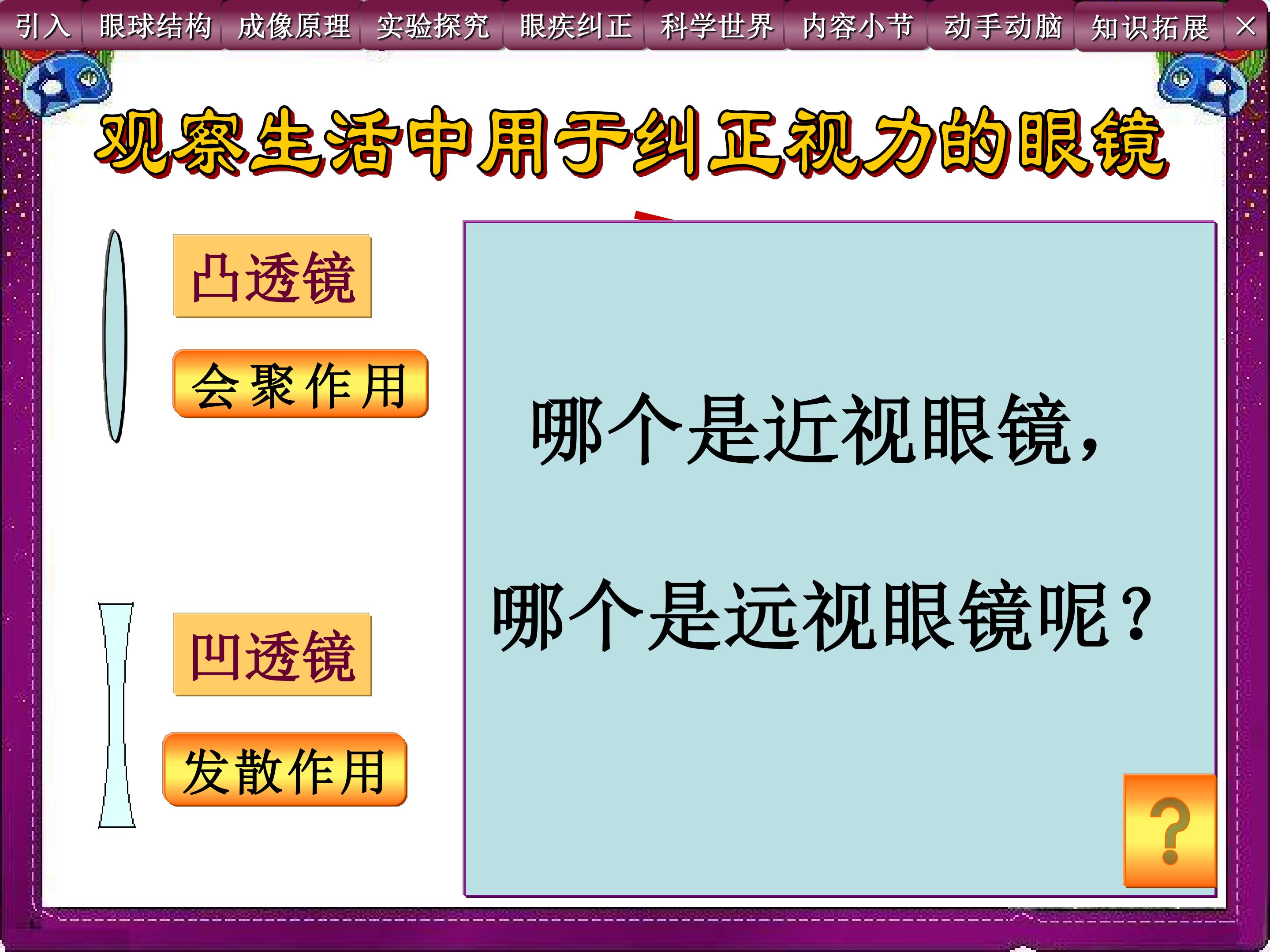 引入 眼球结构 成像原理 实验探究 眼疾纠正 科学世界 内容小节 动手动脑 知识拓展 ×

观察生活中用于纠正视力的眼镜

凸透镜

会聚作用

凹透镜

发散作用

哪个是近视眼镜，

哪个是远视眼镜呢？

?